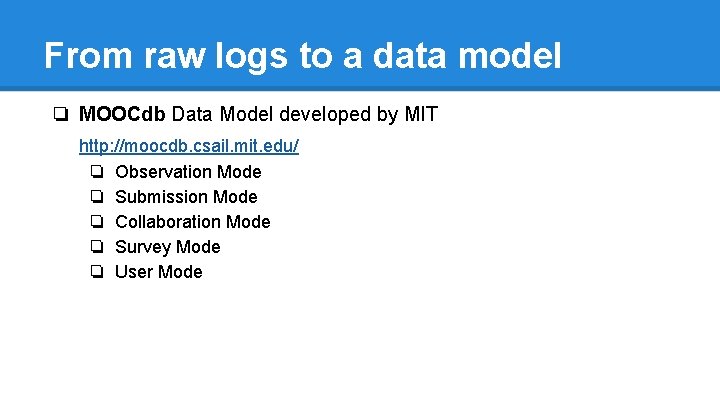 From raw logs to a data model

❏ MOOCdb Data Model developed by MIT
http://moocdb.csail.mit.edu/
❏ Observation Mode
❏ Submission Mode
❏ Collaboration Mode
❏ Survey Mode
❏ User Mode